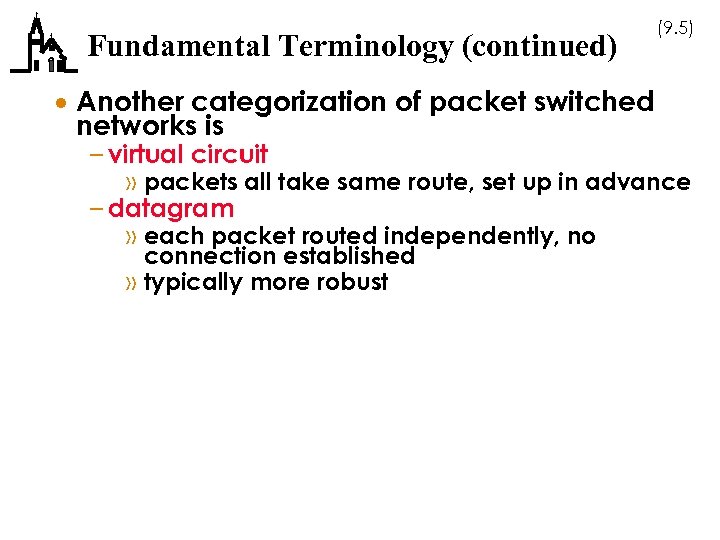 Fundamental Terminology (continued)

(9.5)

• Another categorization of packet switched networks is
 – virtual circuit
 » packets all take same route, set up in advance
 – datagram
 » each packet routed independently, no connection established
 » typically more robust